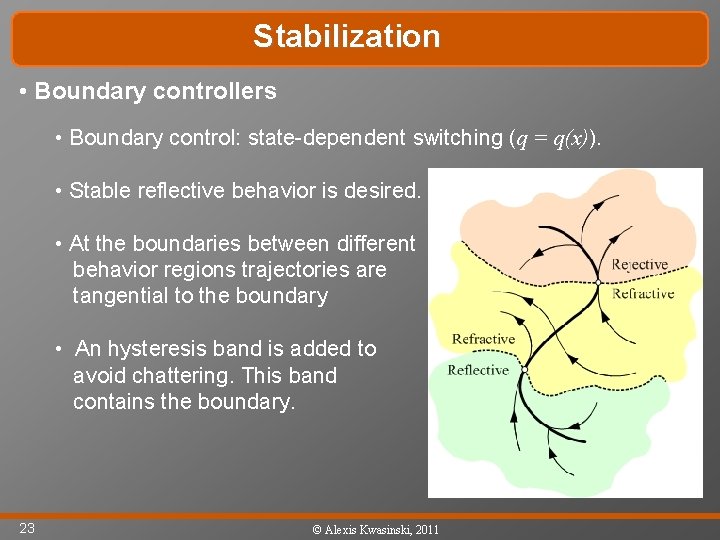 Stabilization

• Boundary controllers

• Boundary control: state-dependent switching ($q = q(x)$).

• Stable reflective behavior is desired.

• At the boundaries between different behavior regions trajectories are tangential to the boundary

• An hysteresis band is added to avoid chattering. This band contains the boundary.

Rejective
Refractive
Refractive
Reflective

23

© Alexis Kwasinski, 2011